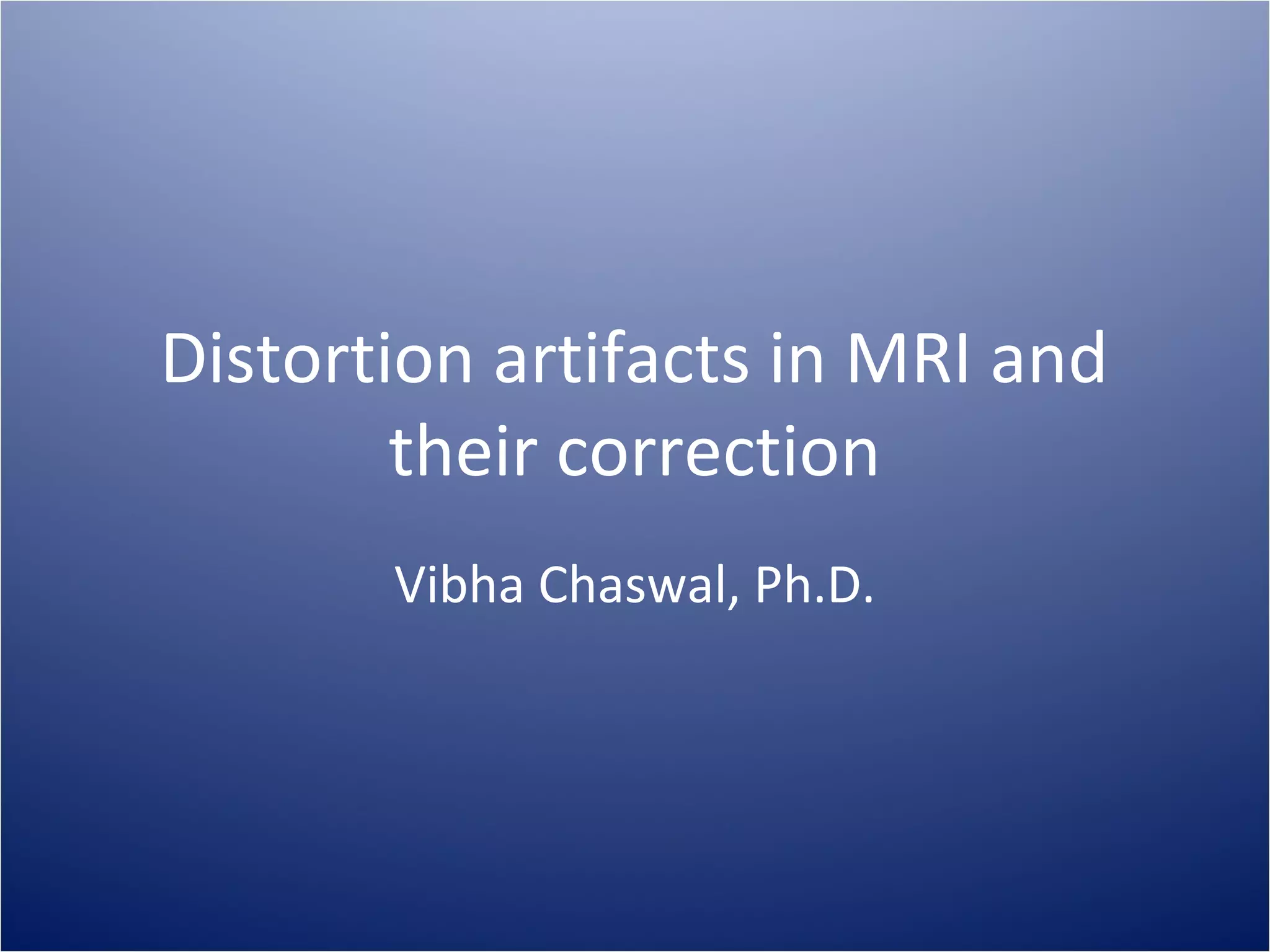 Distortion artifacts in MRI and their correction

Vibha Chaswal, Ph.D.